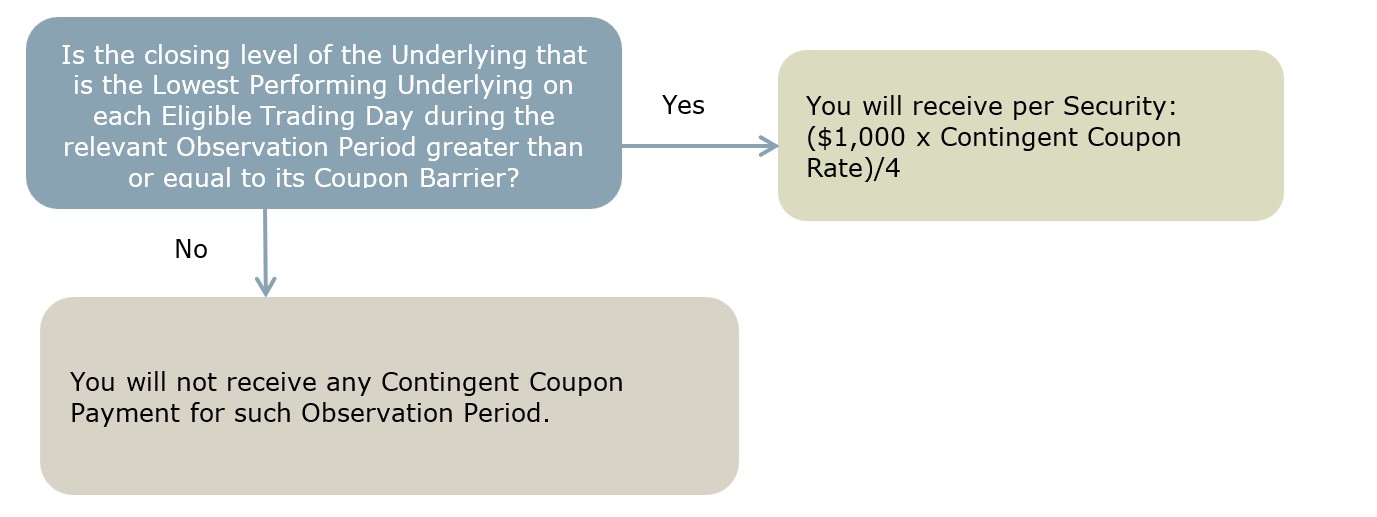 Is the closing level of the Underlying that is the Lowest Performing Underlying on each Eligible Trading Day during the relevant Observation Period greater than or equal to its Coupon Barrier?

Yes

You will receive per Security: ($1,000 x Contingent Coupon Rate)/4

No

You will not receive any Contingent Coupon Payment for such Observation Period.